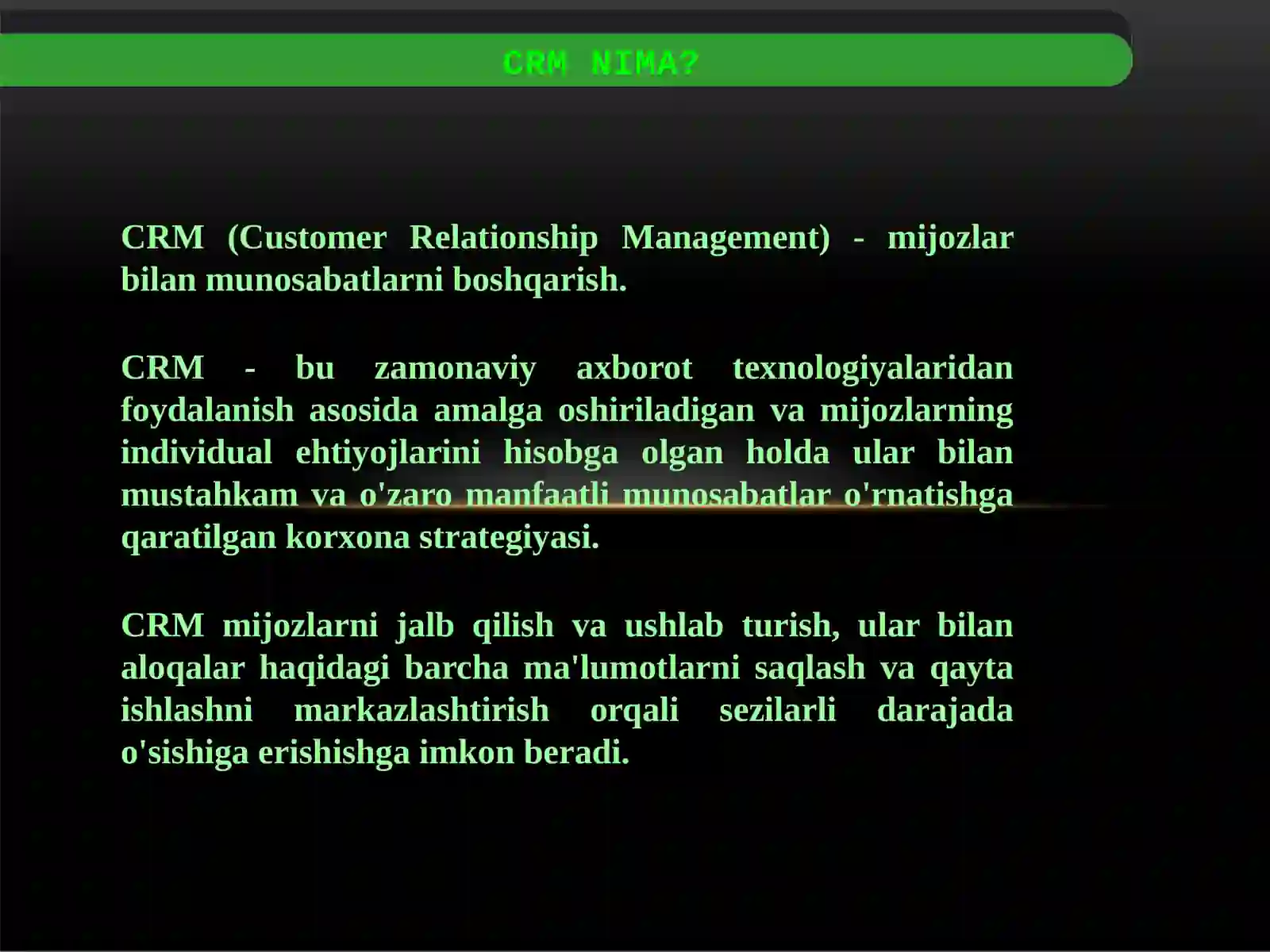 CRM NIMA?

CRM (Customer Relationship Management) - mijozlar bilan munosabatlarni boshqarish.

CRM - bu zamonaviy axborot texnologiyalaridan foydalanish asosida amalga oshiriladigan va mijozlarning individual ehtiyojlarini hisobga olgan holda ular bilan mustahkam va o'zaro manfaatli munosabatlar o'rnatishga qaratilgan korxona strategiyasi.

CRM mijozlarni jalb qilish va ushlab turish, ular bilan aloqalar haqidagi barcha ma'lumotlarni saqlash va qayta ishlashni markazlashtirish orqali sezilarli darajada o'sishiga erishishga imkon beradi.